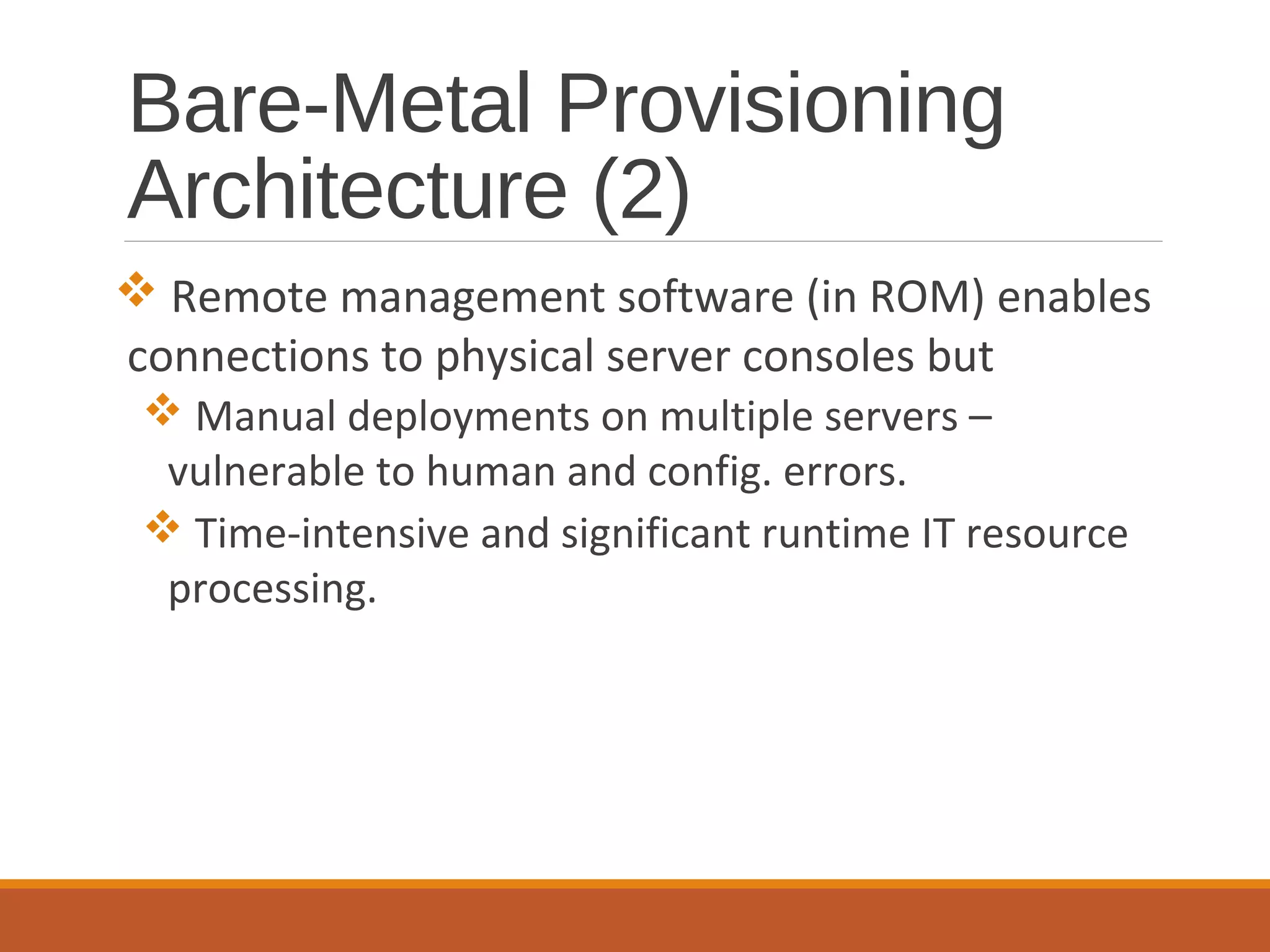 Bare-Metal Provisioning Architecture (2)

❖ Remote management software (in ROM) enables connections to physical server consoles but

❖ Manual deployments on multiple servers – vulnerable to human and config. errors.

❖ Time-intensive and significant runtime IT resource processing.